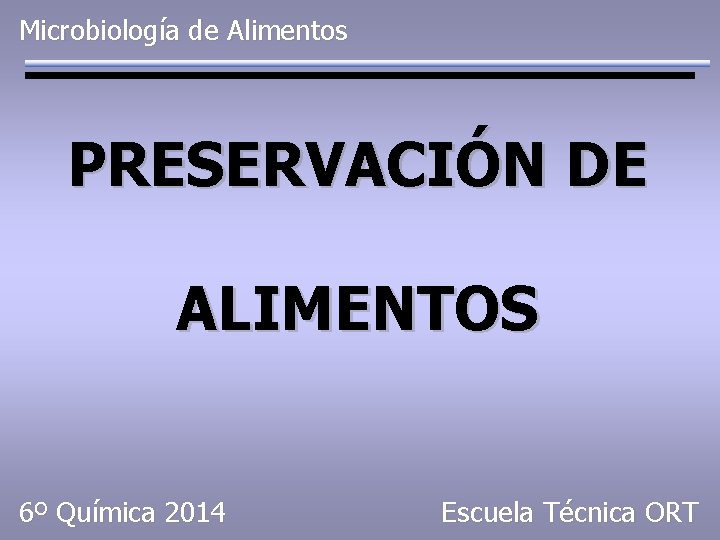 Microbiología de Alimentos

PRESERVACIÓN DE

ALIMENTOS

6º Química 2014

Escuela Técnica ORT